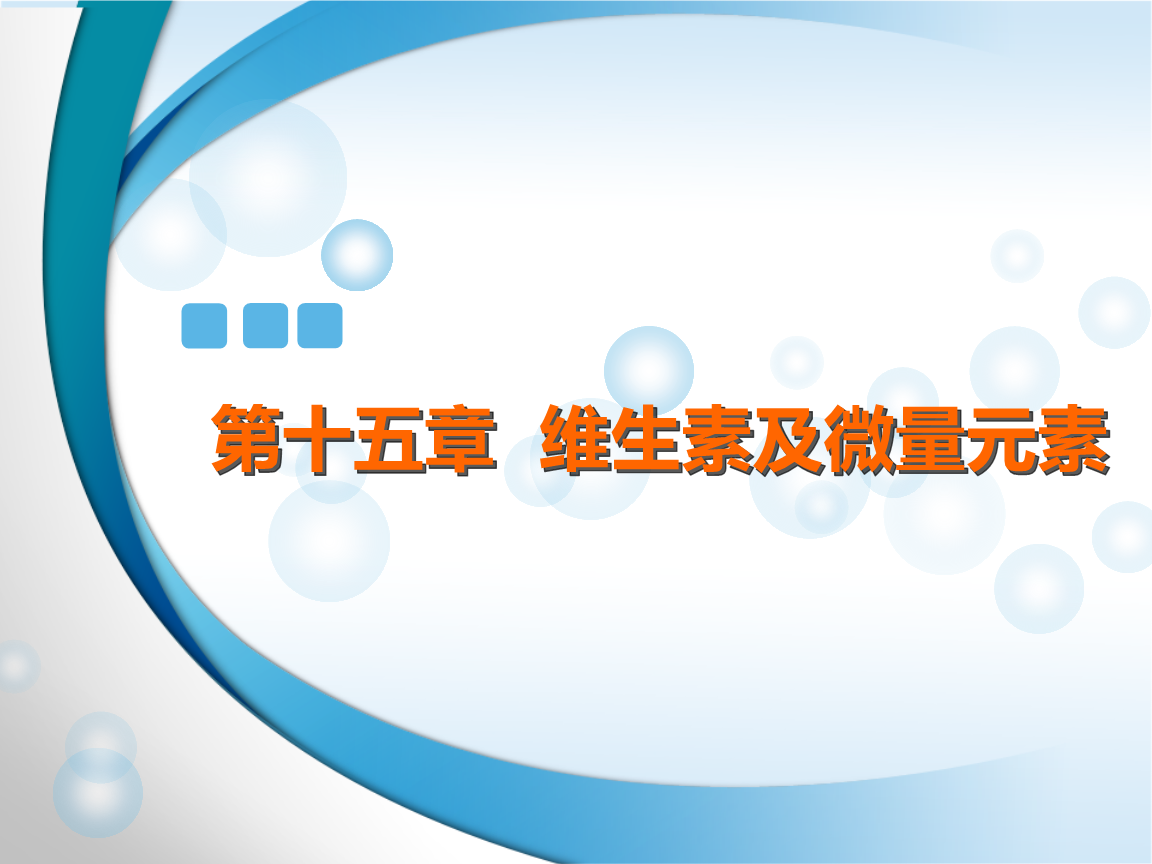 第十五章 维生素及微量元素